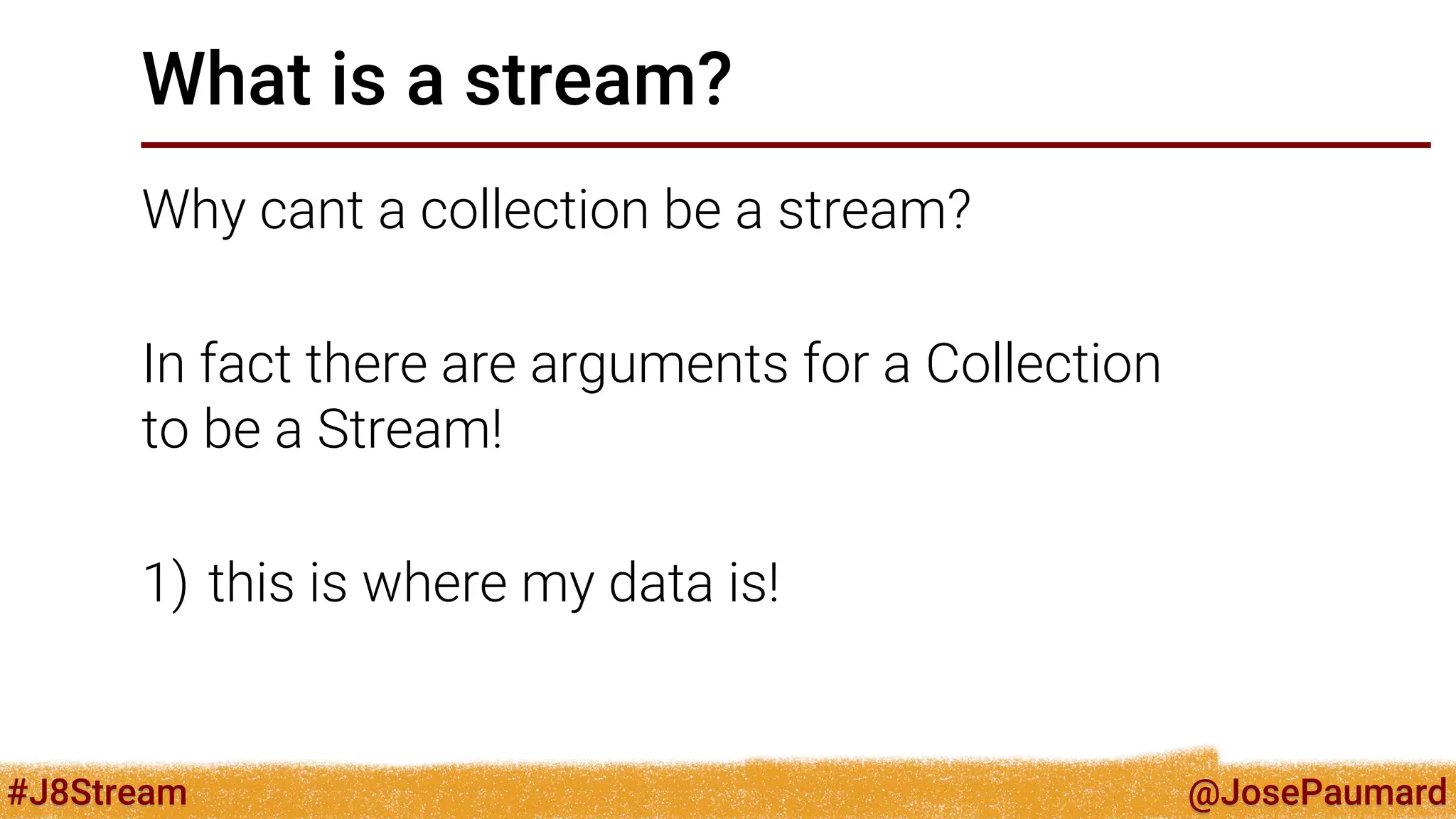 What is a stream?

Why cant a collection be a stream?

In fact there are arguments for a Collection to be a Stream!

1) this is where my data is!

#J8Stream

@JosePaumard